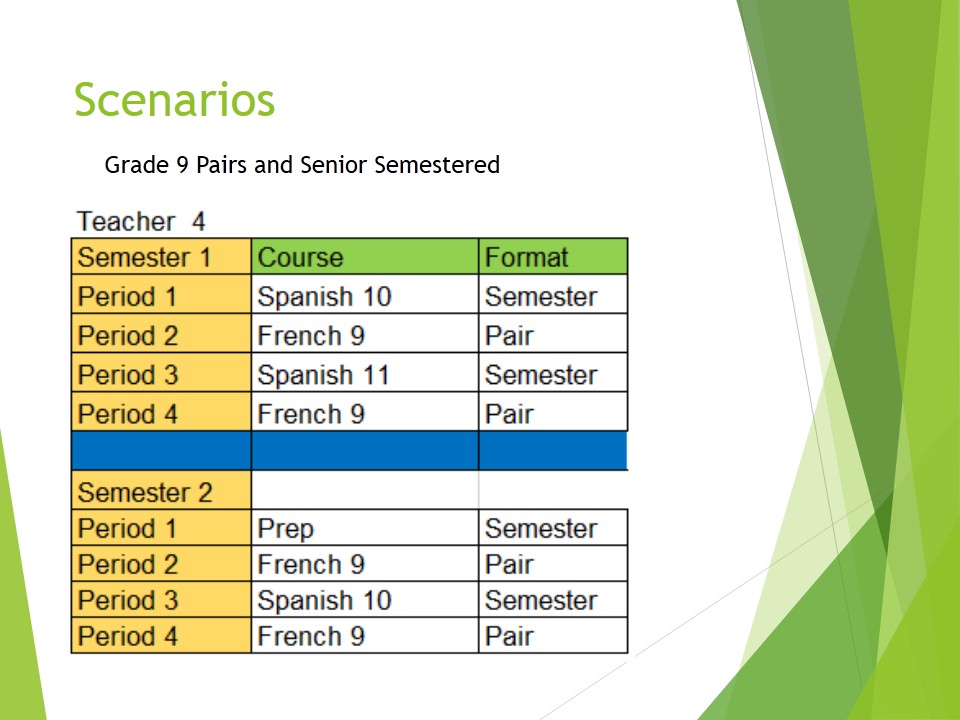 Scenarios

Grade 9 Pairs and Senior Semestered

Teacher 4

| Semester 1 | Course | Format |
|---|---|---|
| Period 1 | Spanish 10 | Semester |
| Period 2 | French 9 | Pair |
| Period 3 | Spanish 11 | Semester |
| Period 4 | French 9 | Pair |
| | | |
| Semester 2 | | |
| Period 1 | Prep | Semester |
| Period 2 | French 9 | Pair |
| Period 3 | Spanish 10 | Semester |
| Period 4 | French 9 | Pair |